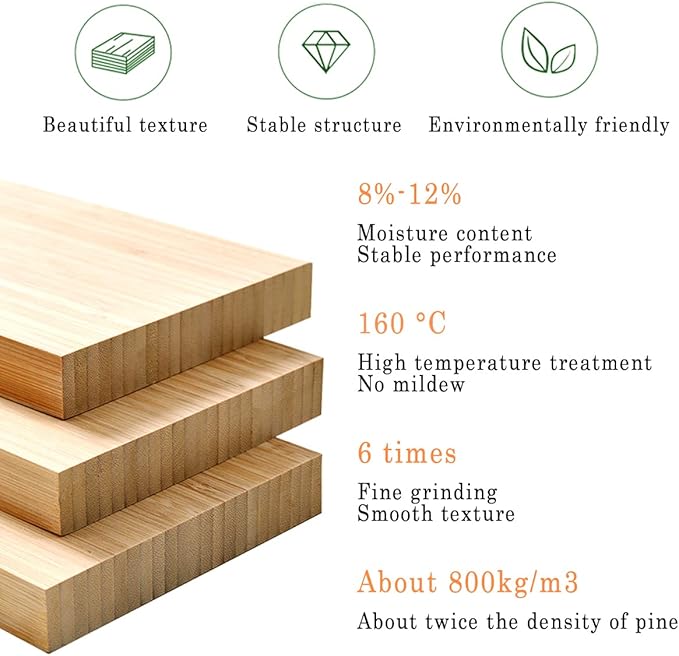 Beautiful texture

Stable structure

Environmentally friendly

8%-12%

Moisture content
Stable performance

160 °C

High temperature treatment
No mildew

6 times

Fine grinding
Smooth texture

About 800kg/m3

About twice the density of pine